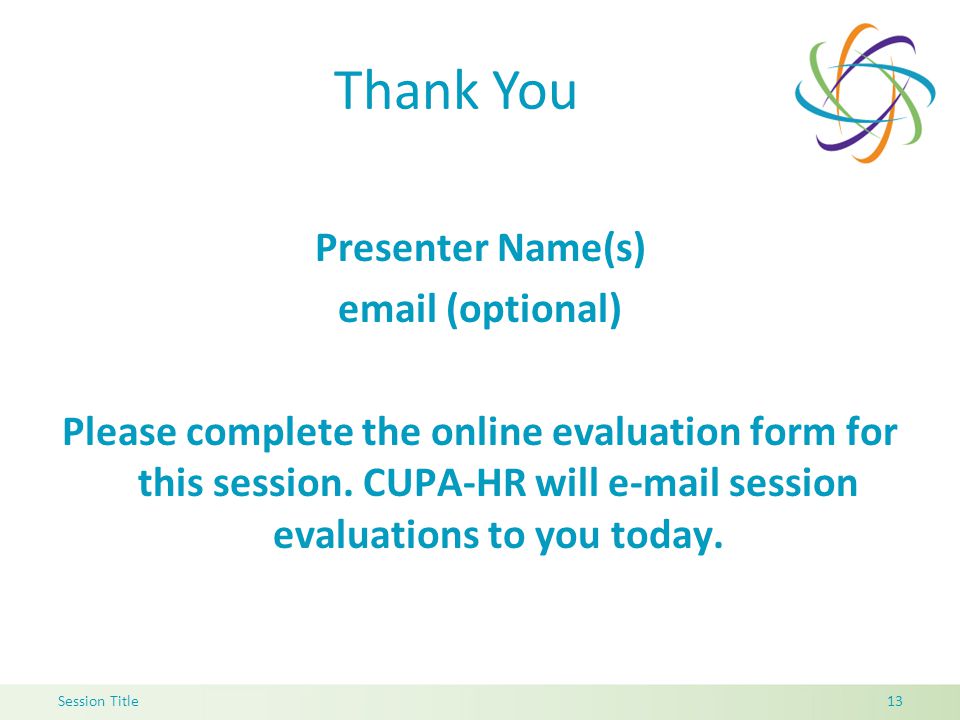 Thank You

Presenter Name(s)

email (optional)

Please complete the online evaluation form for this session. CUPA-HR will e-mail session evaluations to you today.

Session Title

13